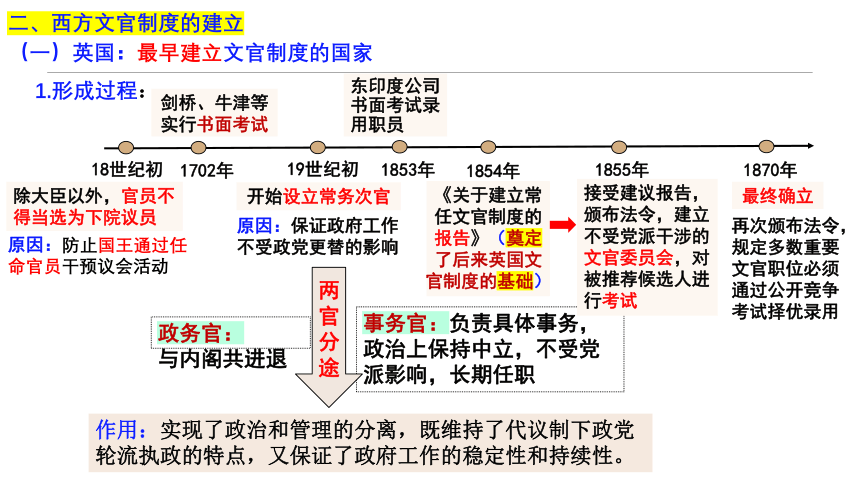 二、西方文官制度的建立

（一）英国：最早建立文官制度的国家

1.形成过程：

剑桥、牛津等实行书面考试

东印度公司书面考试录用职员

18世纪初　1702年　19世纪初　1853年　1854年　1855年　1870年

除大臣以外，官员不得当选为下院议员

原因：防止国王通过任命官员干预议会活动

开始设立常务次官

原因：保证政府工作不受政党更替的影响

《关于建立常任文官制度的报告》（奠定了后来英国文官制度的基础）

接受建议报告，颁布法令，建立不受党派干涉的文官委员会，对被推荐候选人进行考试

最终确立

再次颁布法令，规定多数重要文官职位必须通过公开竞争考试择优录用

两官分途

政务官：与内阁共进退

事务官：负责具体事务，政治上保持中立，不受党派影响，长期任职

作用：实现了政治和管理的分离，既维持了代议制下政党轮流执政的特点，又保证了政府工作的稳定性和持续性。